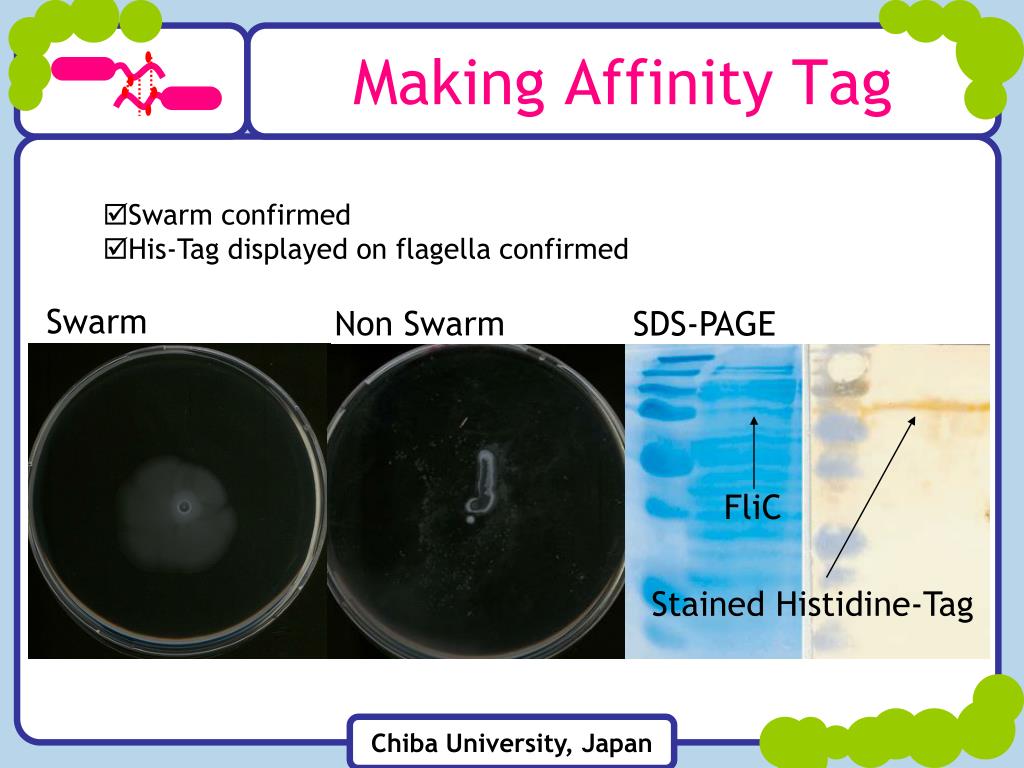 Making Affinity Tag

☑Swarm confirmed
☑His-Tag displayed on flagella confirmed

Swarm

Non Swarm

SDS-PAGE

FliC

Stained Histidine-Tag

Chiba University, Japan